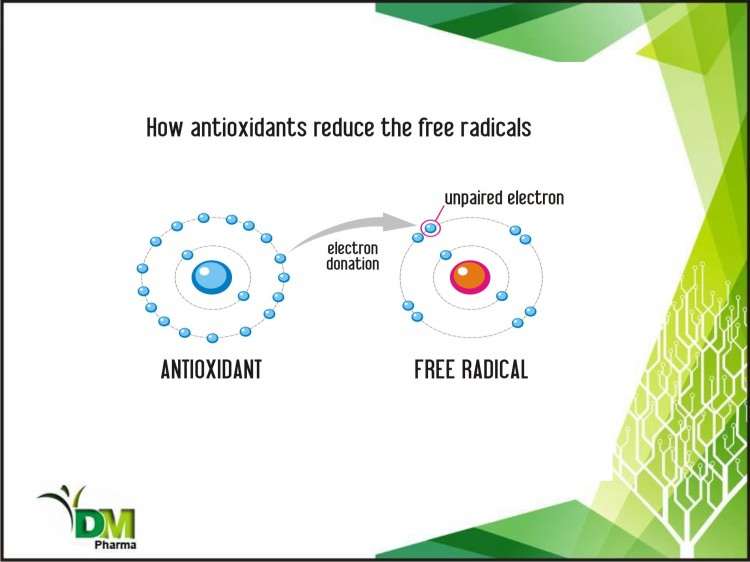 How antioxidants reduce the free radicals

unpaired electron

electron donation

ANTIOXIDANT

FREE RADICAL

DM
Pharma